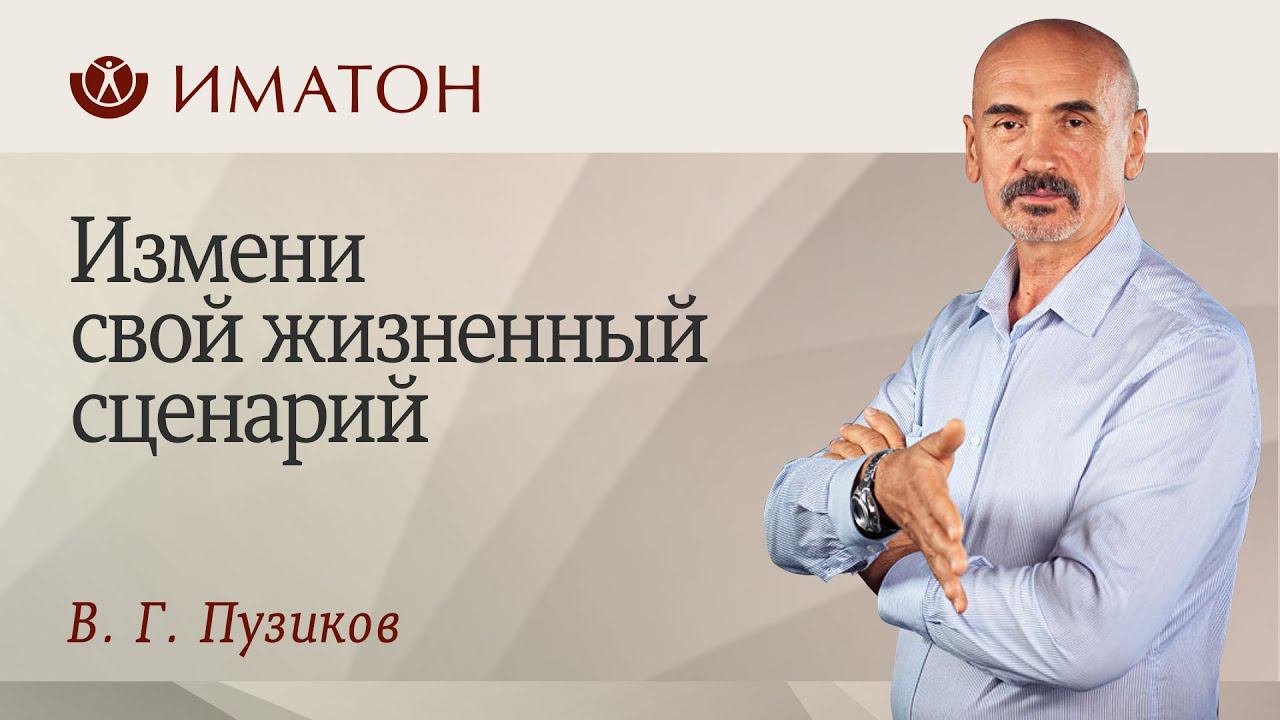 ИМАТОН

Измени свой жизненный сценарий

В. Г. Пузиков